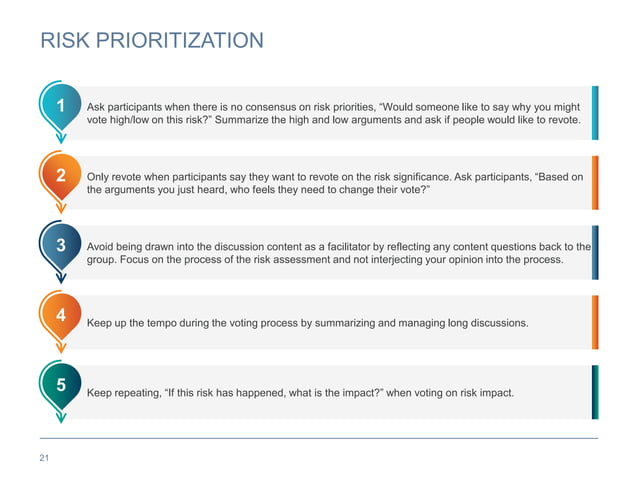 RISK PRIORITIZATION

1

Ask participants when there is no consensus on risk priorities, “Would someone like to say why you might vote high/low on this risk?” Summarize the high and low arguments and ask if people would like to revote.

2

Only revote when participants say they want to revote on the risk significance. Ask participants, “Based on the arguments you just heard, who feels they need to change their vote?”

3

Avoid being drawn into the discussion content as a facilitator by reflecting any content questions back to the group. Focus on the process of the risk assessment and not interjecting your opinion into the process.

4

Keep up the tempo during the voting process by summarizing and managing long discussions.

5

Keep repeating, “If this risk has happened, what is the impact?” when voting on risk impact.

21